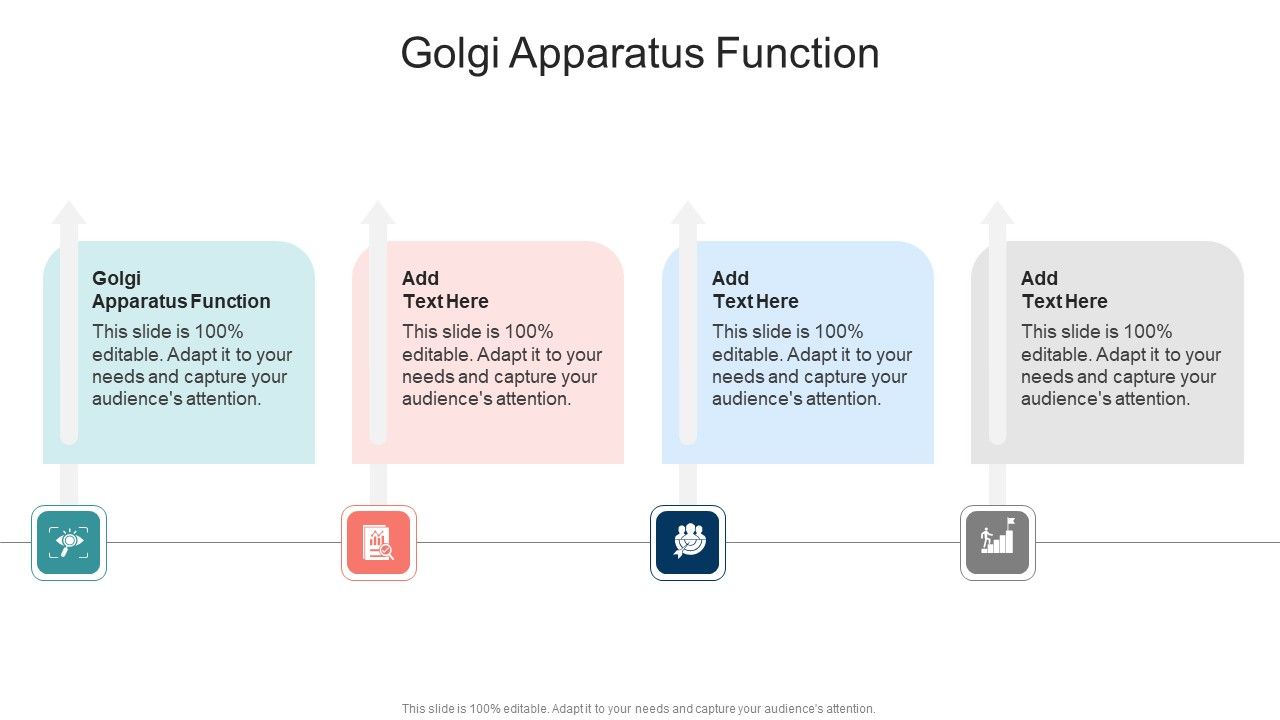 Golgi Apparatus Function

Golgi Apparatus Function

This slide is 100% editable. Adapt it to your needs and capture your audience's attention.

Add Text Here

This slide is 100% editable. Adapt it to your needs and capture your audience's attention.

Add Text Here

This slide is 100% editable. Adapt it to your needs and capture your audience's attention.

Add Text Here

This slide is 100% editable. Adapt it to your needs and capture your audience's attention.

This slide is 100% editable. Adapt it to your needs and capture your audience's attention.